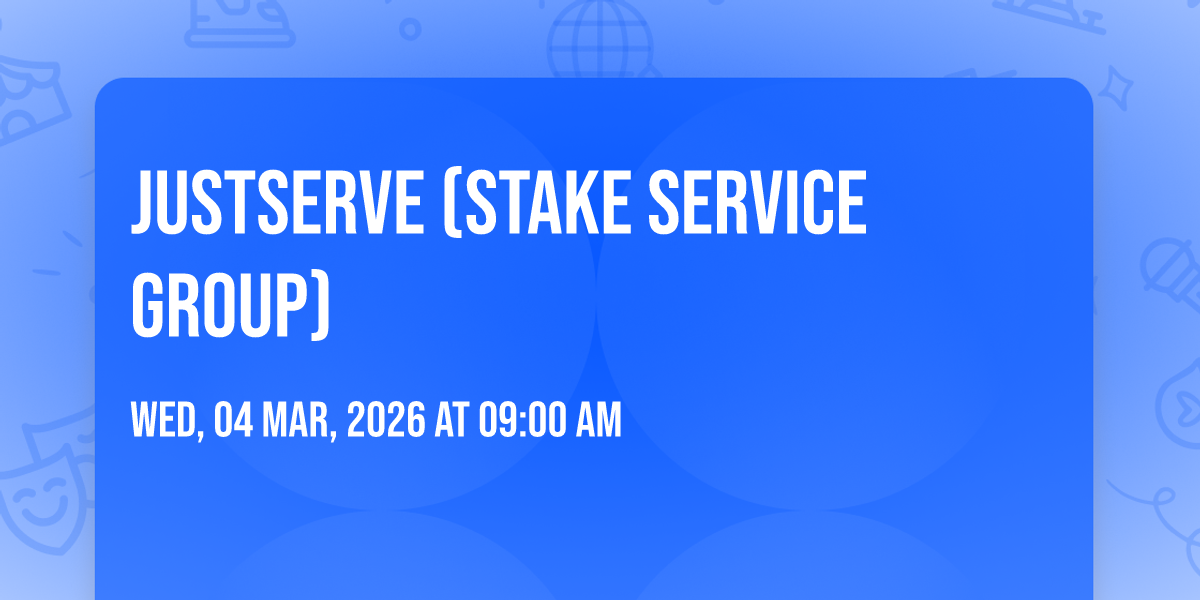 JUSTSERVE (STAKE SERVICE GROUP)

WED, 04 MAR, 2026 AT 09:00 AM